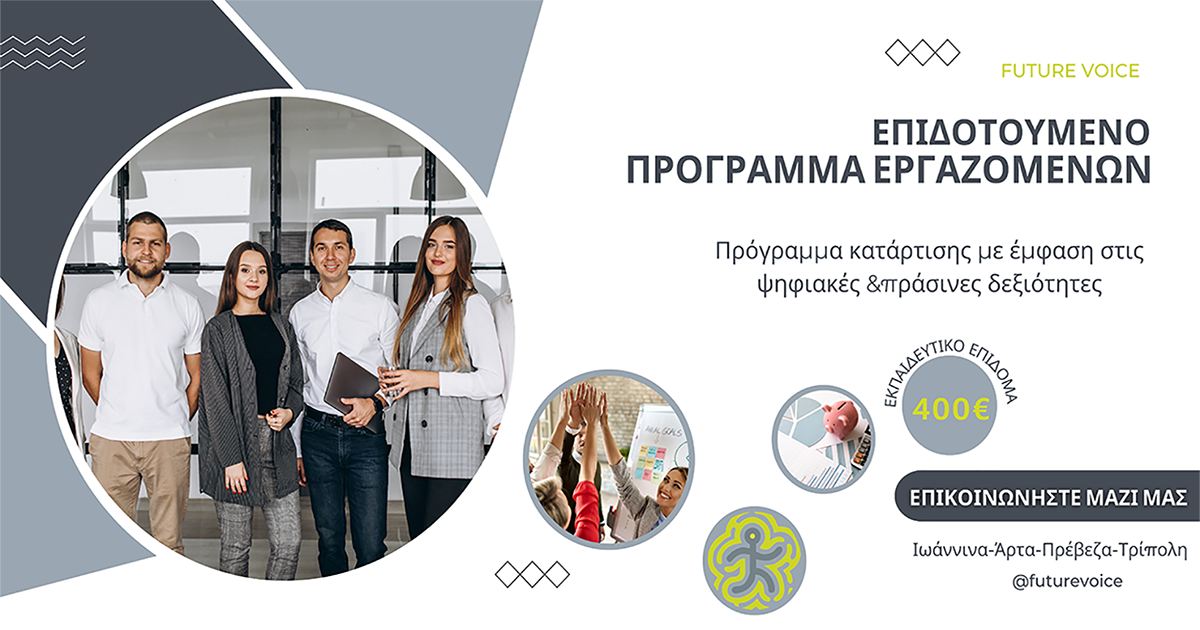 FUTURE VOICE

ΕΠΙΔΟΤΟΥΜΕΝΟ ΠΡΟΓΡΑΜΜΑ ΕΡΓΑΖΟΜΕΝΩΝ

Πρόγραμμα κατάρτισης με έμφαση στις ψηφιακές &πράσινες δεξιότητες

ΕΚΠΑΙΔΕΥΤΙΚΟ ΕΠΙΔΟΜΑ

400€

ΕΠΙΚΟΙΝΩΝΗΣΤΕ ΜΑΖΙ ΜΑΣ

Ιωάννινα-Άρτα-Πρέβεζα-Τρίπολη

@futurevoice